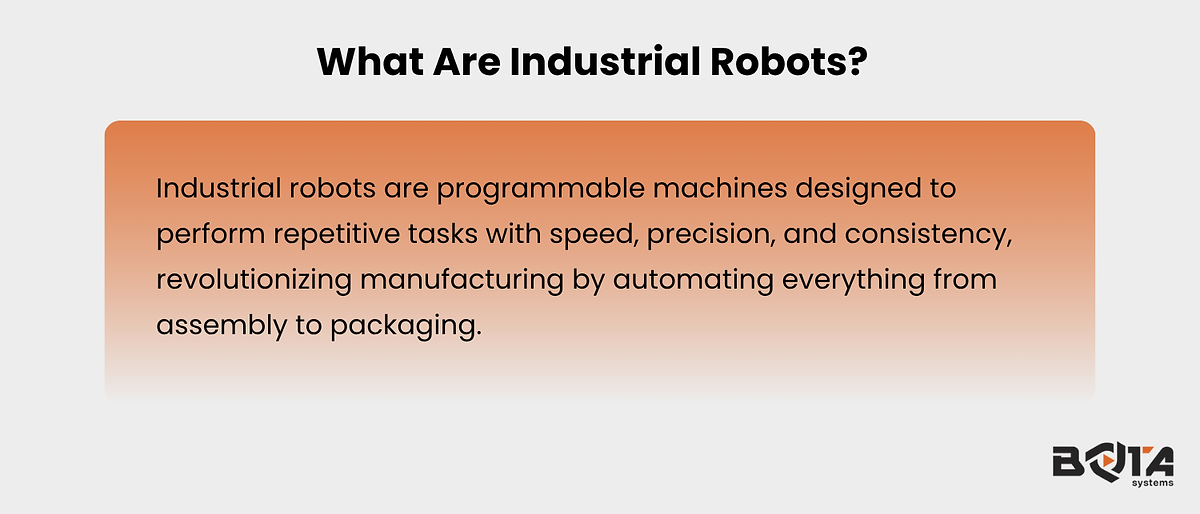 What Are Industrial Robots?

Industrial robots are programmable machines designed to perform repetitive tasks with speed, precision, and consistency, revolutionizing manufacturing by automating everything from assembly to packaging.

BOTA
systems